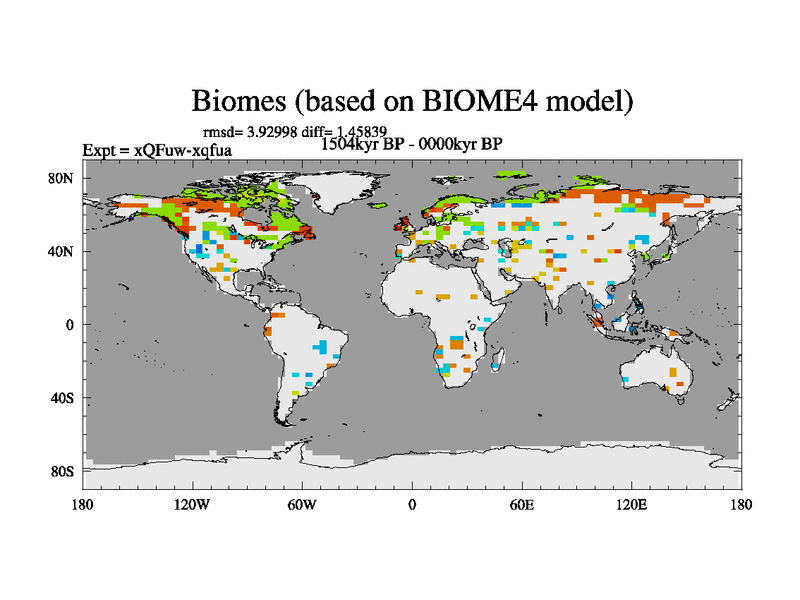 Biomes (based on BIOME4 model)

rmsd= 3.92998 diff= 1.45839

Expt = xQFuw-xqfua

1504kyr BP - 0000kyr BP

80N
40N
0
40S
80S

180
120W
60W
0
60E
120E
180